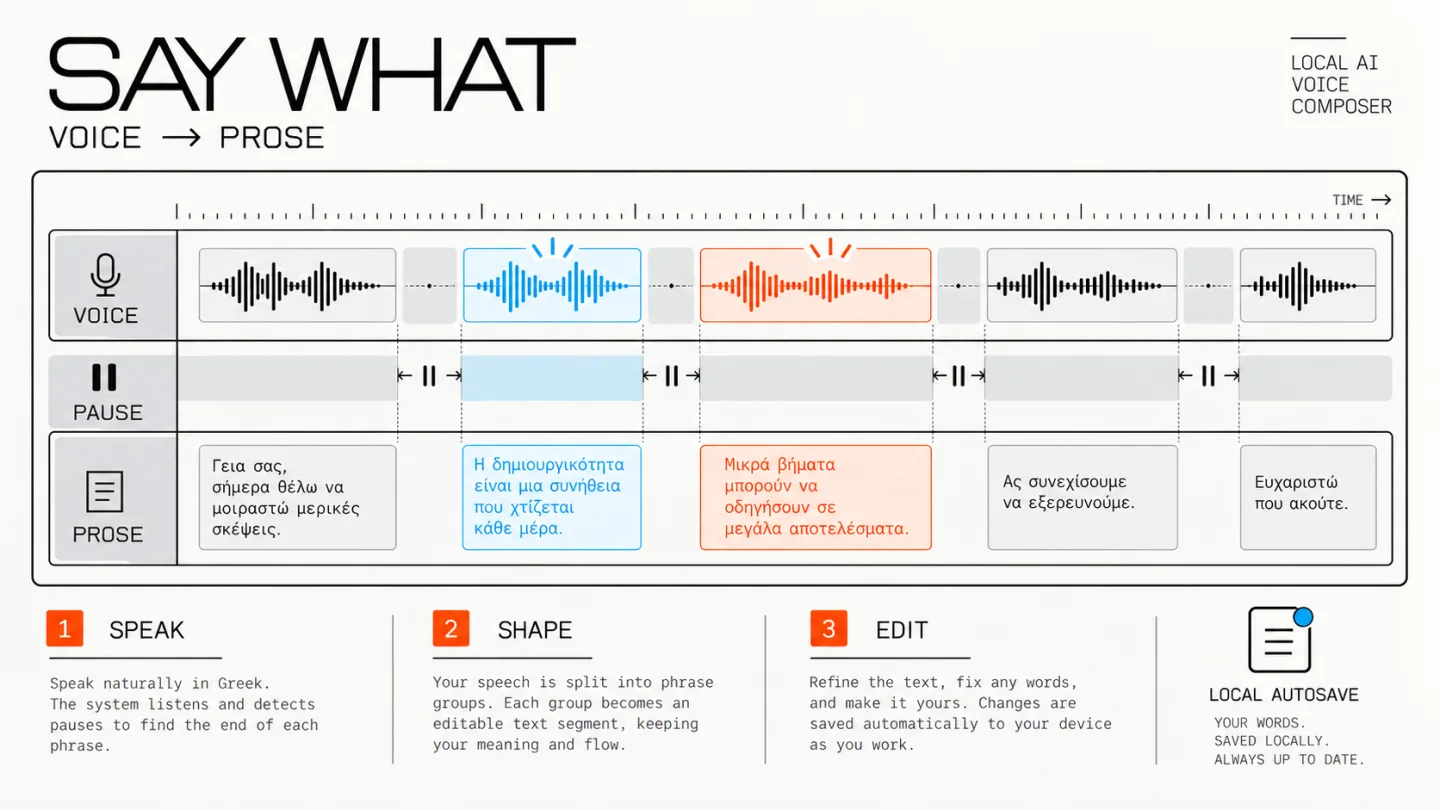 SAY WHAT
VOICE → PROSE

LOCAL AI
VOICE
COMPOSER

TIME →

VOICE

PAUSE

PROSE

Γεια σας, σήμερα θέλω να μοιραστώ μερικές σκέψεις.

Η δημιουργικότητα είναι μια συνήθεια που χτίζεται κάθε μέρα.

Μικρά βήματα μπορούν να οδηγήσουν σε μεγάλα αποτελέσματα.

Ας συνεχίσουμε να εξερευνούμε.

Ευχαριστώ που ακούτε.

1 SPEAK

Speak naturally in Greek. The system listens and detects pauses to find the end of each phrase.

2 SHAPE

Your speech is split into phrase groups. Each group becomes an editable text segment, keeping your meaning and flow.

3 EDIT

Refine the text, fix any words, and make it yours. Changes are saved automatically to your device as you work.

LOCAL AUTOSAVE

YOUR WORDS.
SAVED LOCALLY.
ALWAYS UP TO DATE.